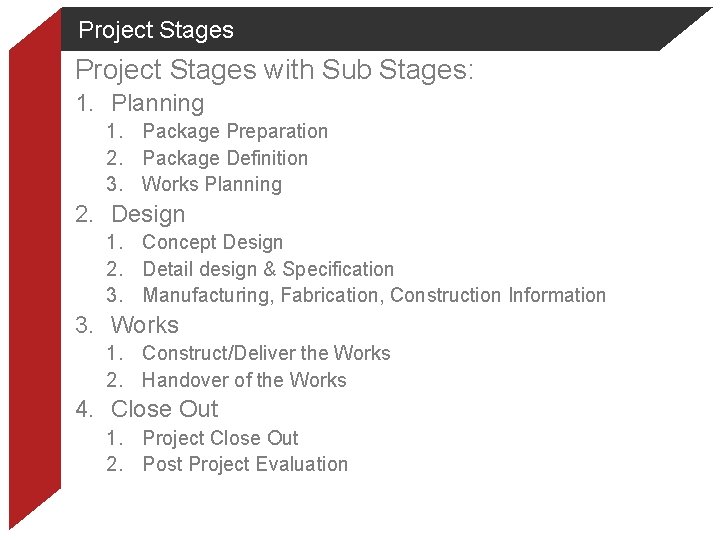 Project Stages

Project Stages with Sub Stages:

1. Planning
   1. Package Preparation
   2. Package Definition
   3. Works Planning
2. Design
   1. Concept Design
   2. Detail design & Specification
   3. Manufacturing, Fabrication, Construction Information
3. Works
   1. Construct/Deliver the Works
   2. Handover of the Works
4. Close Out
   1. Project Close Out
   2. Post Project Evaluation